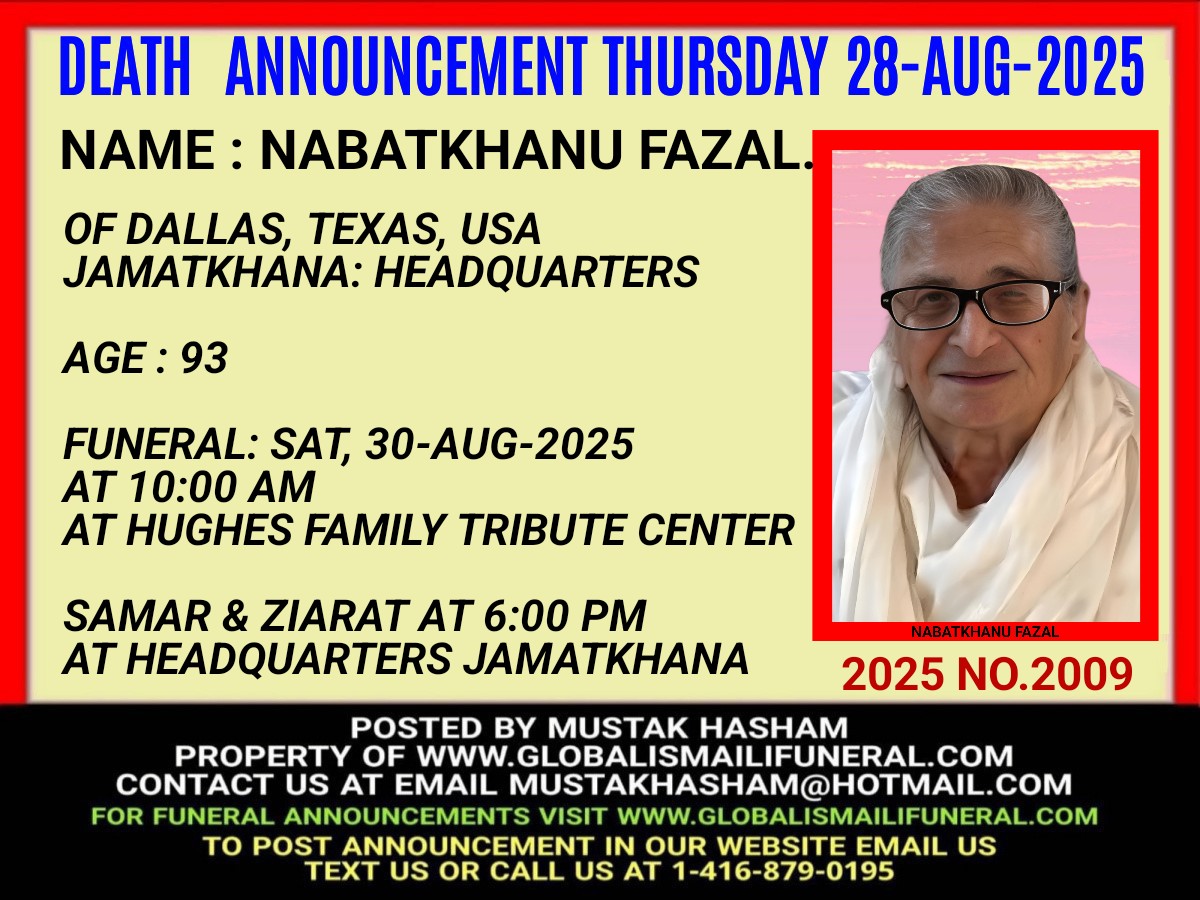 DEATH ANNOUNCEMENT THURSDAY 28-AUG-2025

NAME : NABATKHANU FAZAL.

OF DALLAS, TEXAS, USA
JAMATKHANA: HEADQUARTERS

AGE : 93

FUNERAL: SAT, 30-AUG-2025
AT 10:00 AM
AT HUGHES FAMILY TRIBUTE CENTER

SAMAR & ZIARAT AT 6:00 PM
AT HEADQUARTERS JAMATKHANA

NABATKHANU FAZAL

2025 NO.2009

POSTED BY MUSTAK HASHAM
PROPERTY OF WWW.GLOBALISMAILIFUNERAL.COM
CONTACT US AT EMAIL MUSTAKHASHAM@HOTMAIL.COM
FOR FUNERAL ANNOUNCEMENTS VISIT WWW.GLOBALISMAILIFUNERAL.COM
TO POST ANNOUNCEMENT IN OUR WEBSITE EMAIL US
TEXT US OR CALL US AT 1-416-879-0195